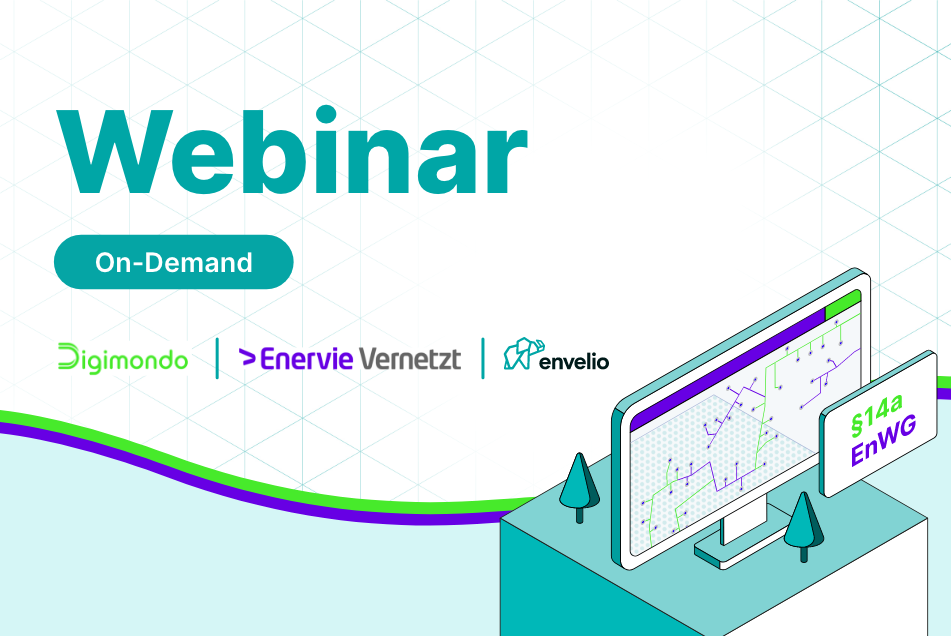 Webinar

On-Demand

Digimondo | >Enervie Vernetzt | envelio

§14a EnWG